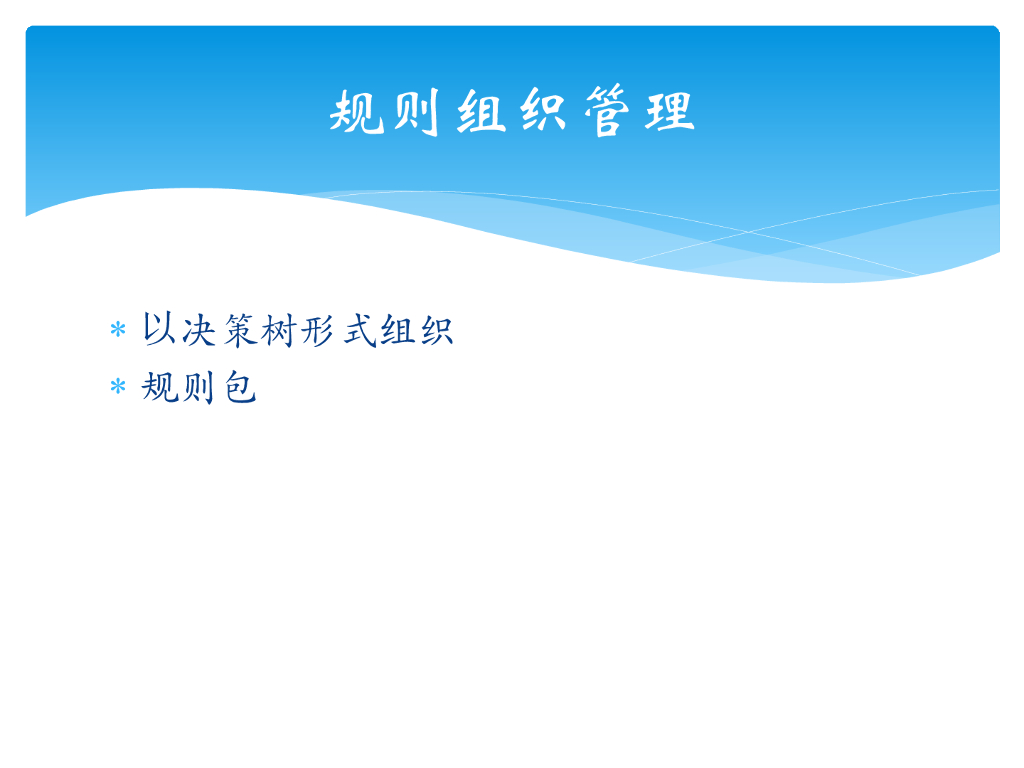 规则组织管理

* 以决策树形式组织
* 规则包